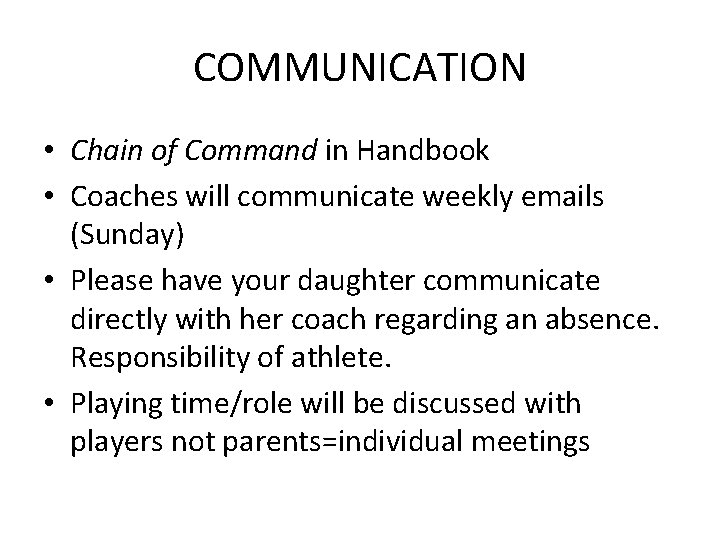 COMMUNICATION

• Chain of Command in Handbook
• Coaches will communicate weekly emails (Sunday)
• Please have your daughter communicate directly with her coach regarding an absence. Responsibility of athlete.
• Playing time/role will be discussed with players not parents=individual meetings